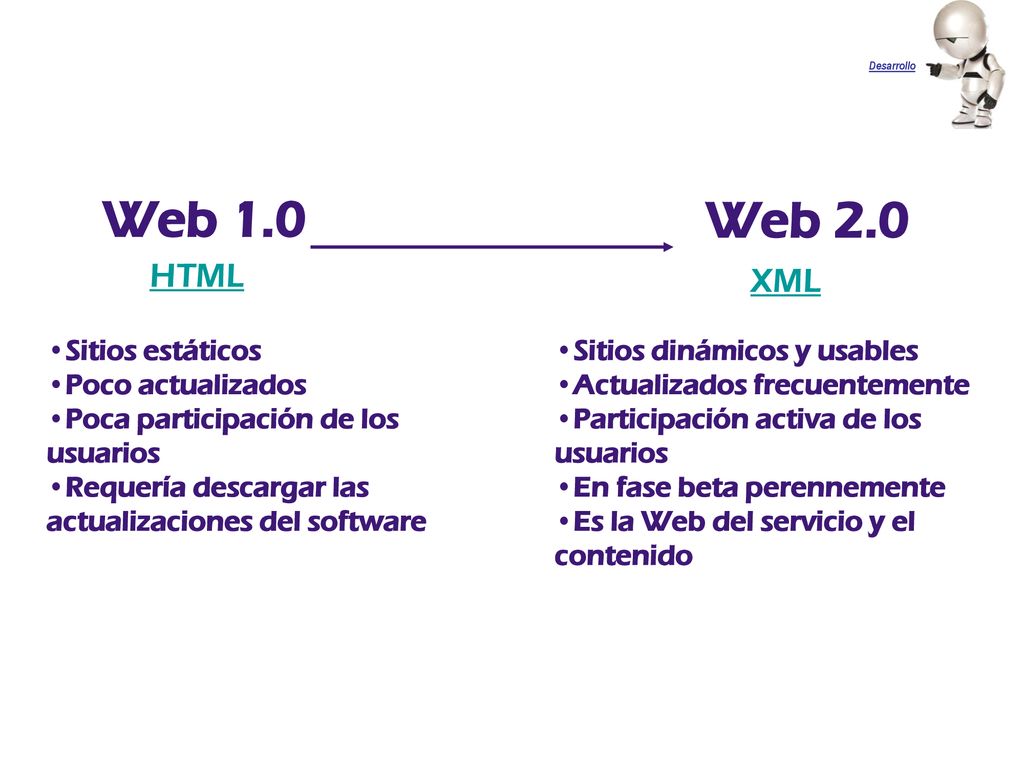 Desarrollo

Web 1.0

HTML

•Sitios estáticos
•Poco actualizados
•Poca participación de los usuarios
•Requería descargar las actualizaciones del software

Web 2.0

XML

•Sitios dinámicos y usables
•Actualizados frecuentemente
•Participación activa de los usuarios
•En fase beta perennemente
•Es la Web del servicio y el contenido